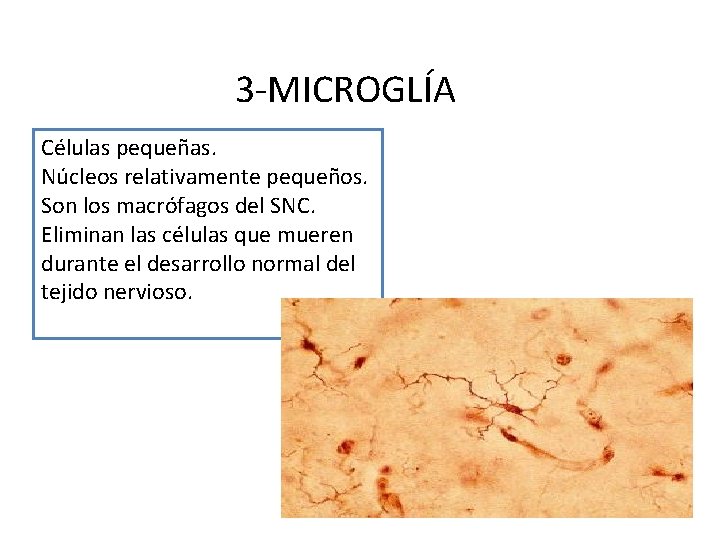 3-MICROGLÍA

Células pequeñas.
Núcleos relativamente pequeños.
Son los macrófagos del SNC.
Eliminan las células que mueren durante el desarrollo normal del tejido nervioso.